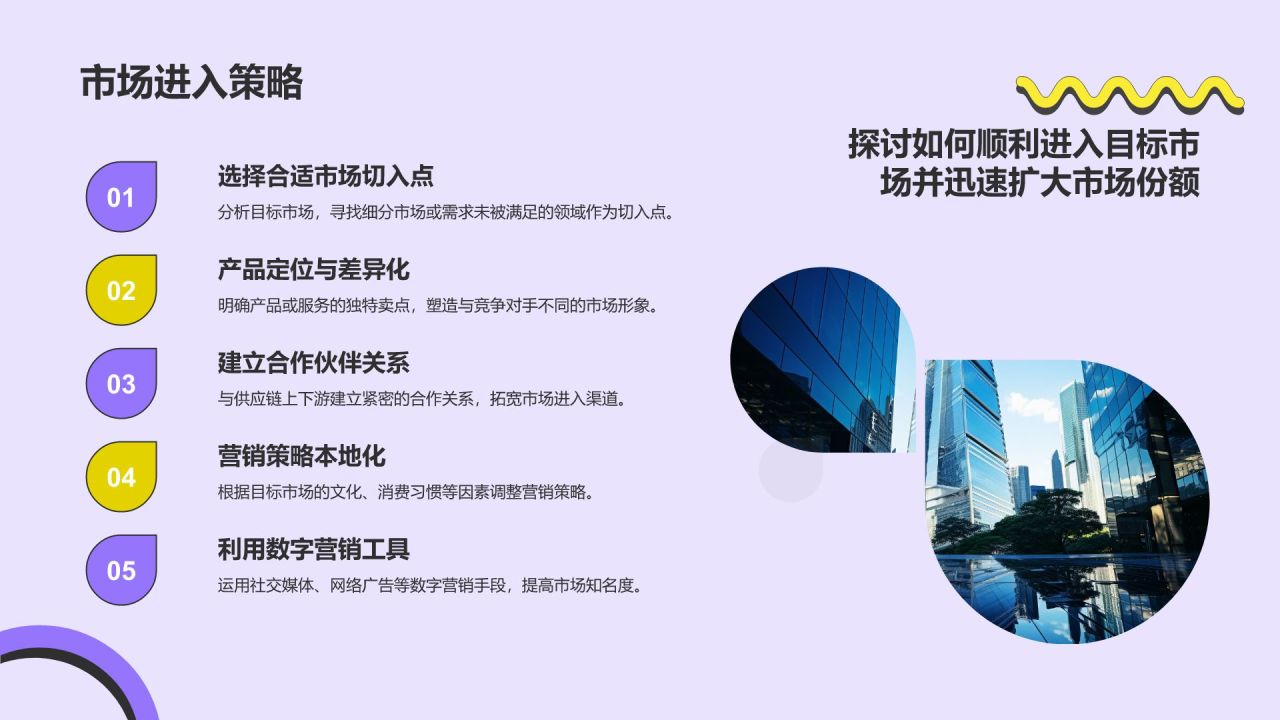 市场进入策略

探讨如何顺利进入目标市场并迅速扩大市场份额

01
选择合适市场切入点
分析目标市场，寻找细分市场或需求未被满足的领域作为切入点。

02
产品定位与差异化
明确产品或服务的独特卖点，塑造与竞争对手不同的市场形象。

03
建立合作伙伴关系
与供应链上下游建立紧密的合作关系，拓宽市场进入渠道。

04
营销策略本地化
根据目标市场的文化、消费习惯等因素调整营销策略。

05
利用数字营销工具
运用社交媒体、网络广告等数字营销手段，提高市场知名度。